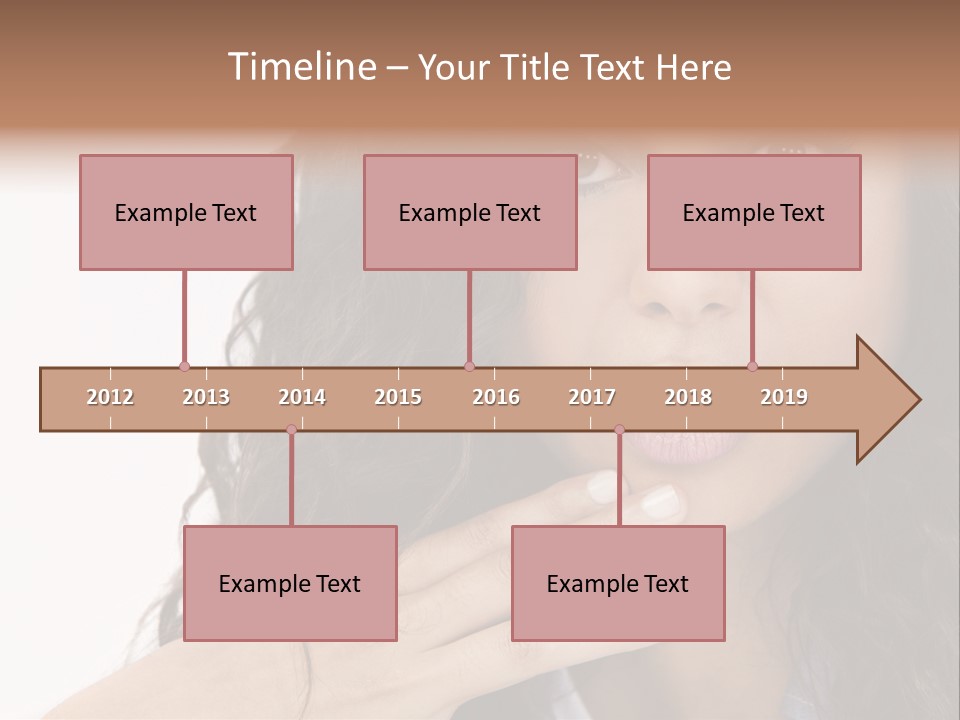 Timeline – Your Title Text Here

Example Text

Example Text

Example Text

2012 2013 2014 2015 2016 2017 2018 2019

Example Text

Example Text